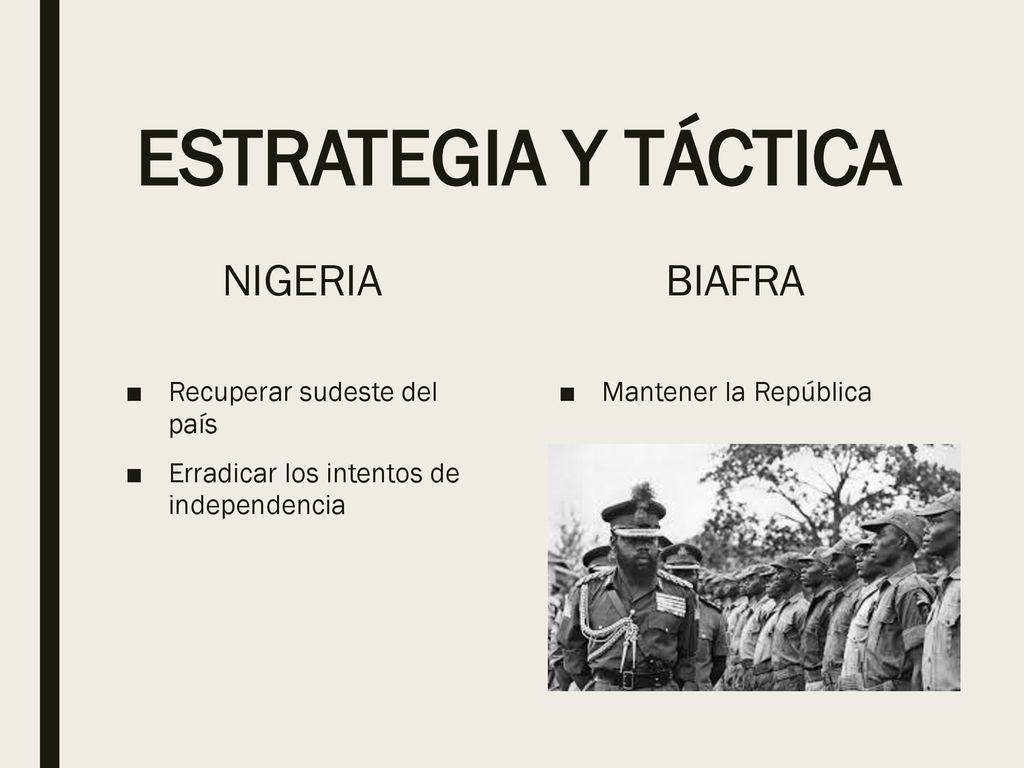 ESTRATEGIA Y TÁCTICA

NIGERIA

■ Recuperar sudeste del país

■ Erradicar los intentos de independencia

BIAFRA

■ Mantener la República